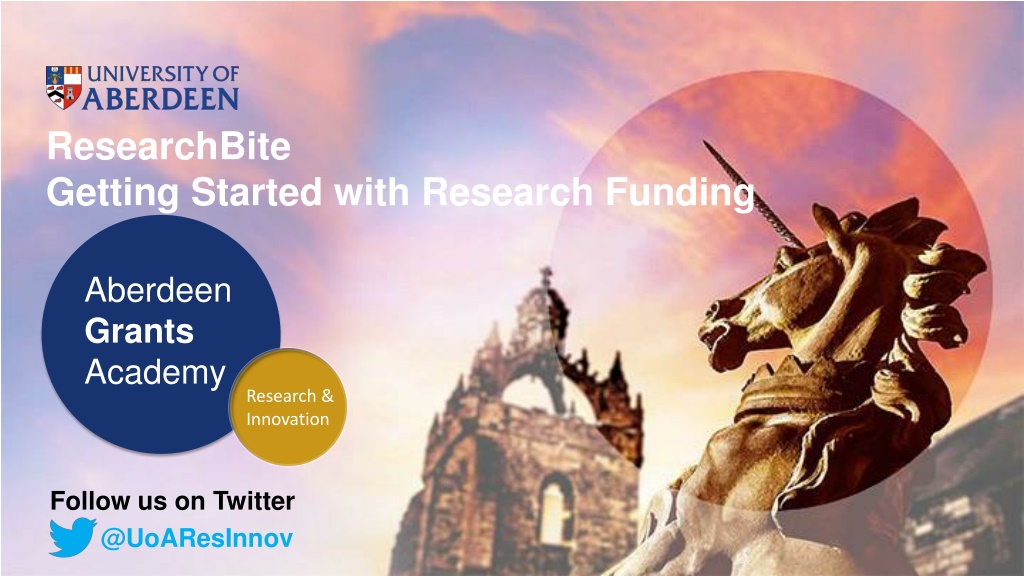 UNIVERSITY OF ABERDEEN

ResearchBite
Getting Started with Research Funding

Aberdeen
Grants
Academy

Research & Innovation

Follow us on Twitter
@UoAResInnov